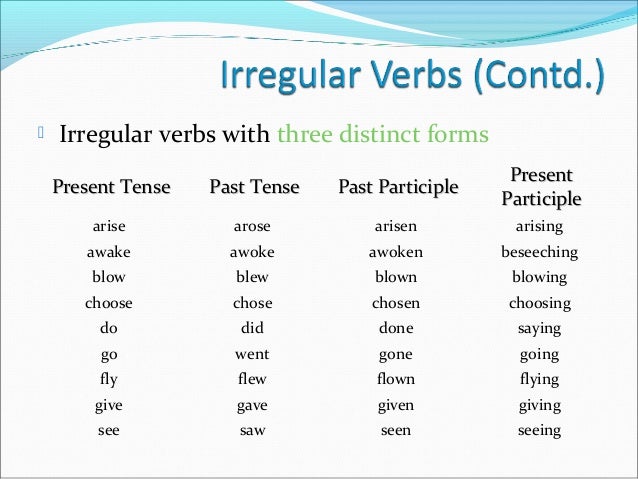 Irregular Verbs (Contd.)

Irregular verbs with three distinct forms

| Present Tense | Past Tense | Past Participle | Present Participle |
|---|---|---|---|
| arise | arose | arisen | arising |
| awake | awoke | awoken | beseeching |
| blow | blew | blown | blowing |
| choose | chose | chosen | choosing |
| do | did | done | saying |
| go | went | gone | going |
| fly | flew | flown | flying |
| give | gave | given | giving |
| see | saw | seen | seeing |